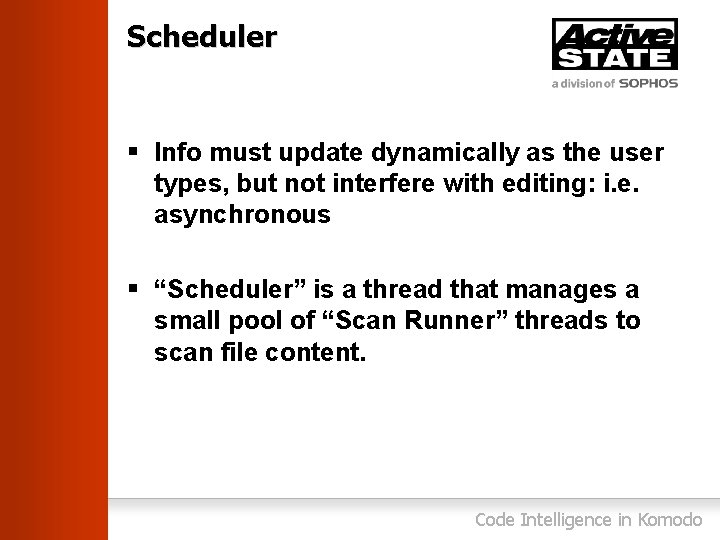 Scheduler

Active STATE
a division of SOPHOS

▪ Info must update dynamically as the user types, but not interfere with editing: i.e. asynchronous

▪ “Scheduler” is a thread that manages a small pool of “Scan Runner” threads to scan file content.

Code Intelligence in Komodo